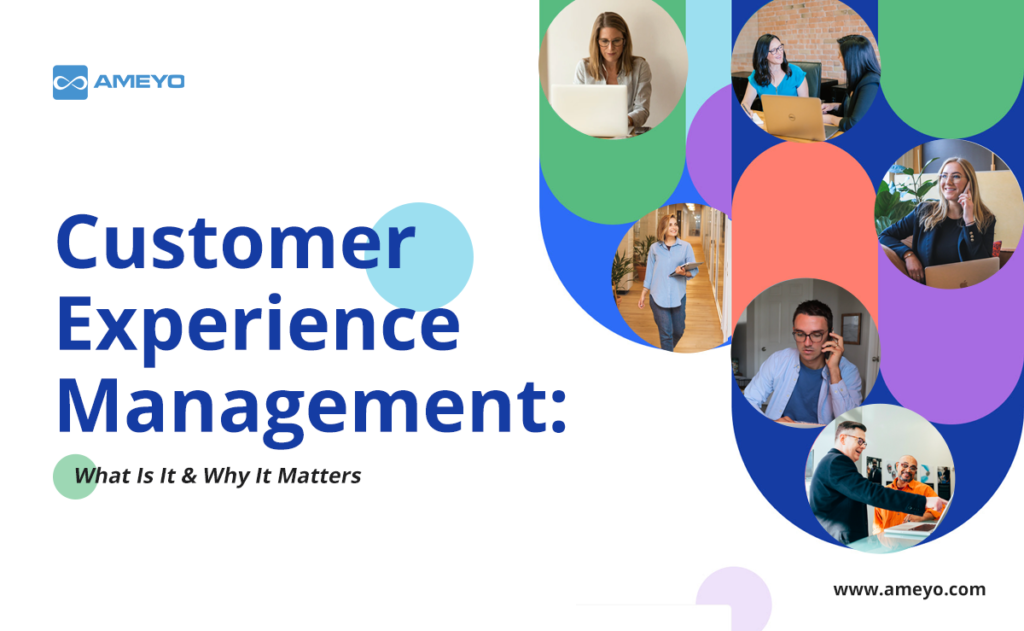 AMEYO

Customer Experience Management:

What Is It & Why It Matters

www.ameyo.com